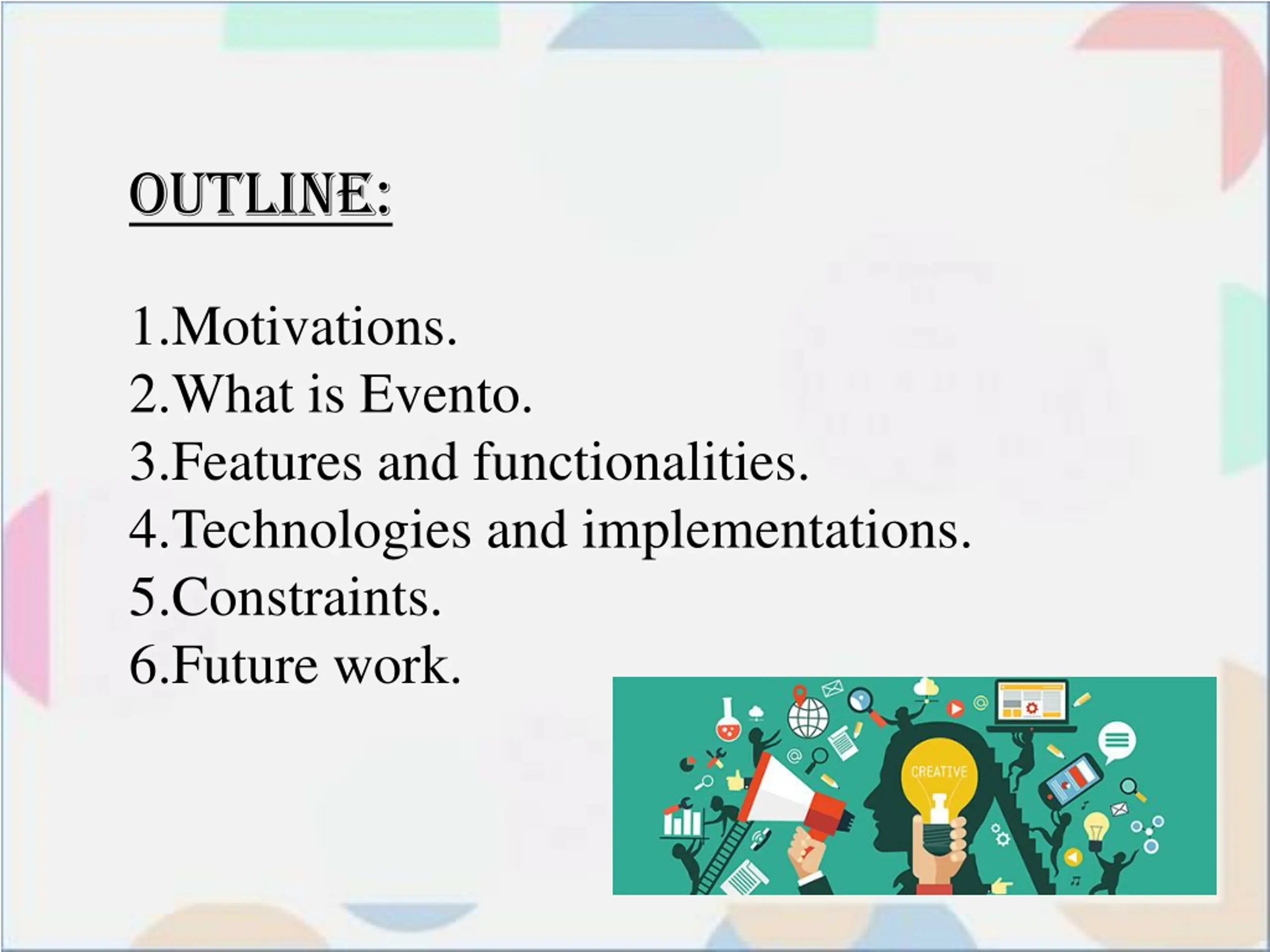 OUTLINE:

1.Motivations.
2.What is Evento.
3.Features and functionalities.
4.Technologies and implementations.
5.Constraints.
6.Future work.

CREATIVE